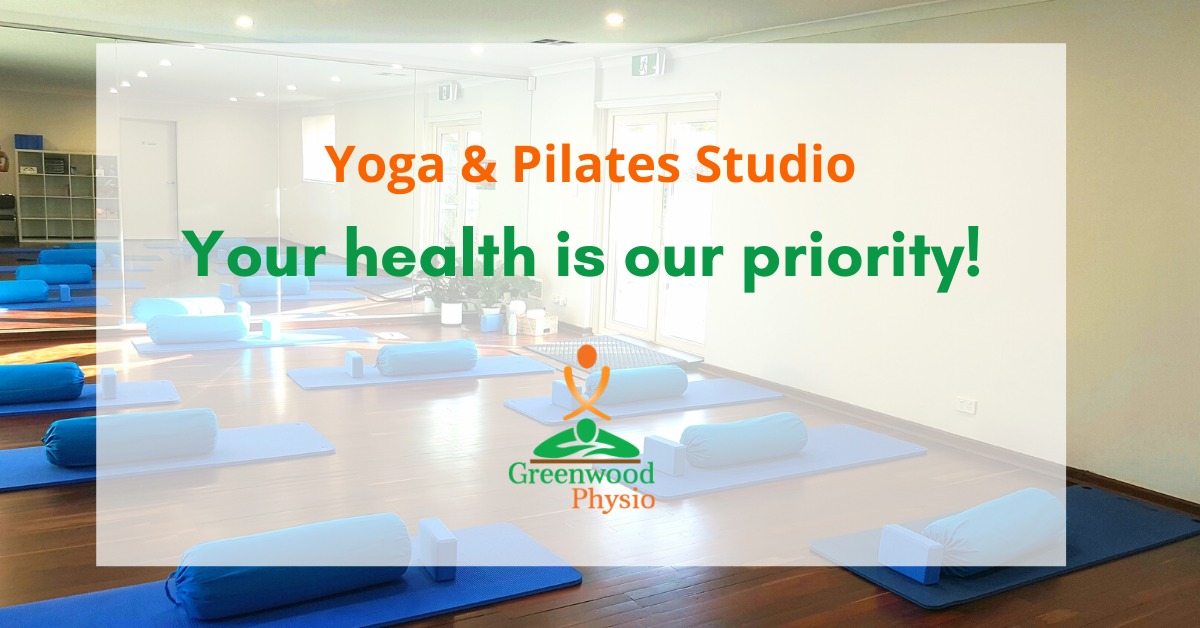 Yoga & Pilates Studio

Your health is our priority!

Greenwood
Physio